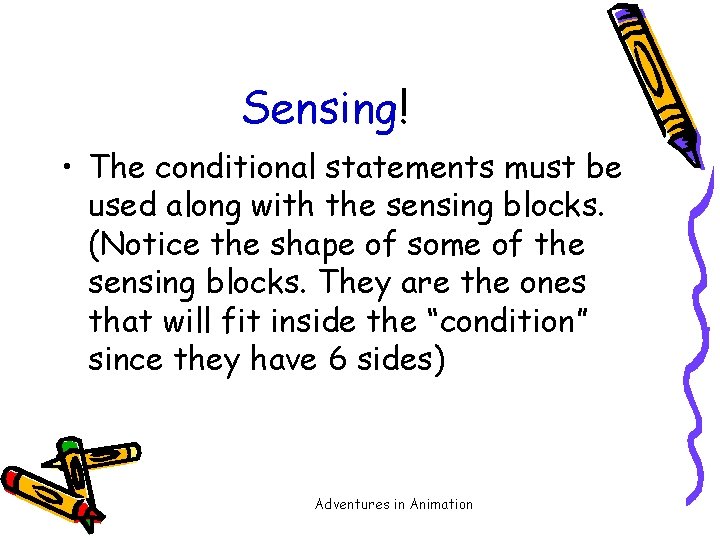 Sensing!

• The conditional statements must be used along with the sensing blocks. (Notice the shape of some of the sensing blocks. They are the ones that will fit inside the “condition” since they have 6 sides)

Adventures in Animation